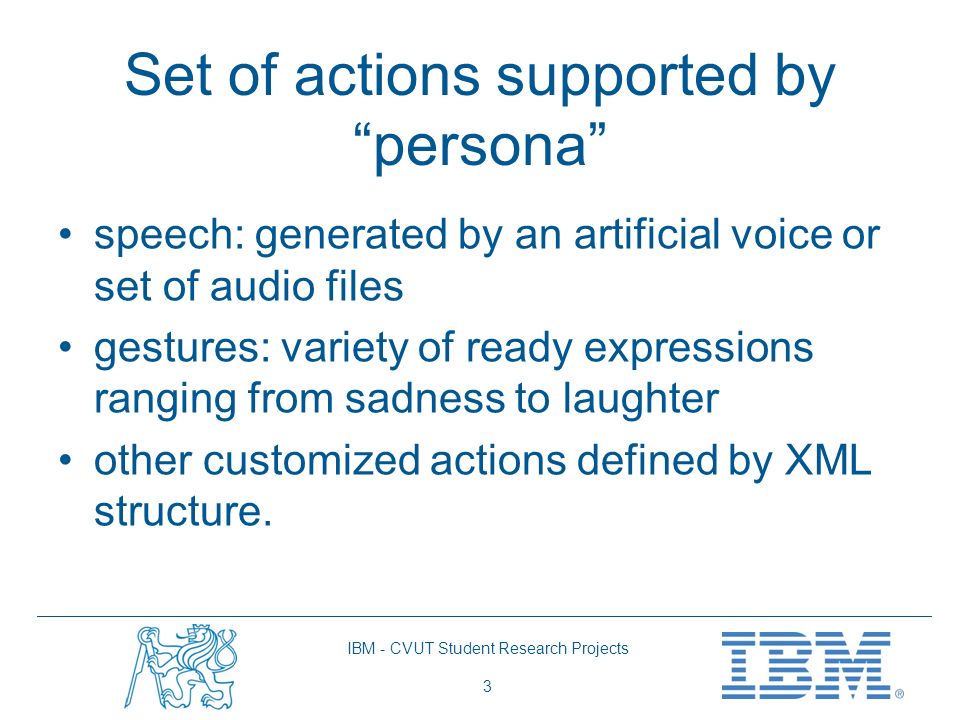 Set of actions supported by “persona”

• speech: generated by an artificial voice or set of audio files
• gestures: variety of ready expressions ranging from sadness to laughter
• other customized actions defined by XML structure.

IBM - CVUT Student Research Projects

3

IBM®